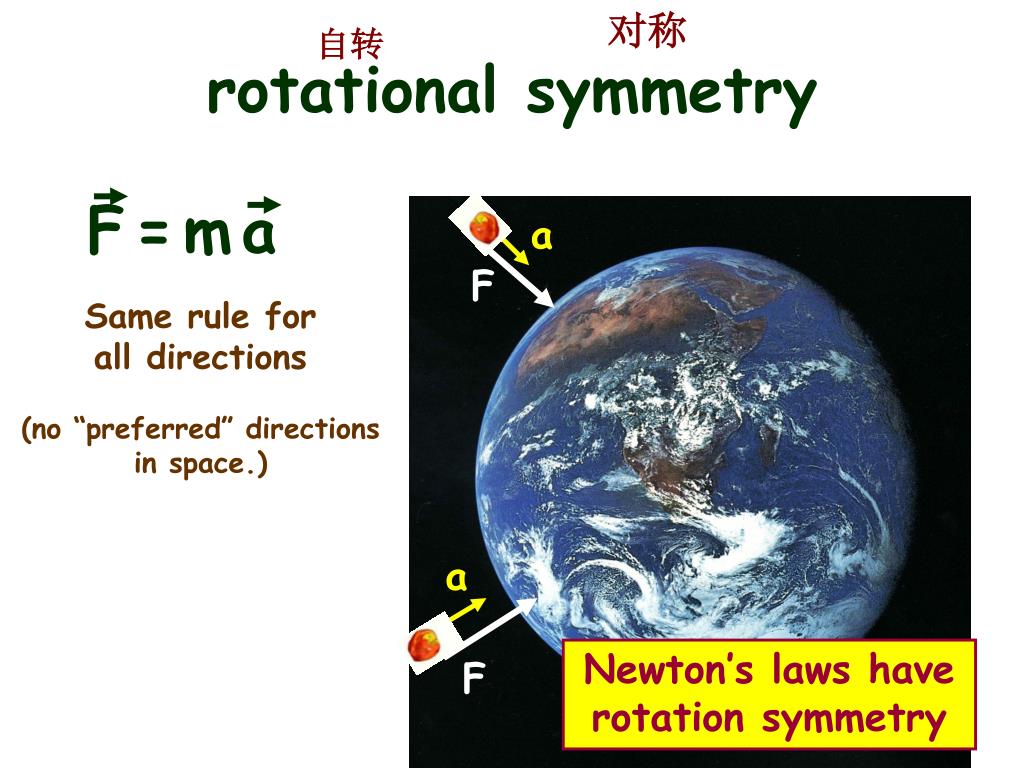 自转 对称
rotational symmetry

$\vec{F} = m\vec{a}$

Same rule for all directions

(no “preferred” directions in space.)

a

F

a

F

Newton’s laws have rotation symmetry